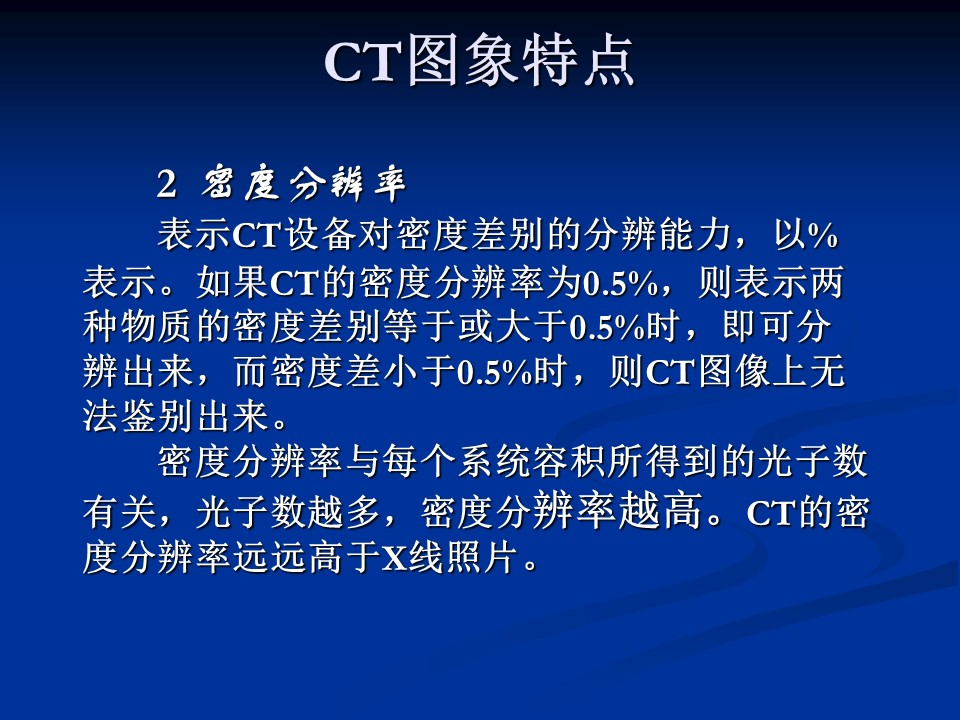 CT图象特点

2 密度分辨率

表示CT设备对密度差别的分辨能力，以%表示。如果CT的密度分辨率为0.5%，则表示两种物质的密度差别等于或大于0.5%时，即可分辨出来，而密度差小于0.5%时，则CT图像上无法鉴别出来。

密度分辨率与每个系统容积所得到的光子数有关，光子数越多，密度分辨率越高。CT的密度分辨率远远高于X线照片。